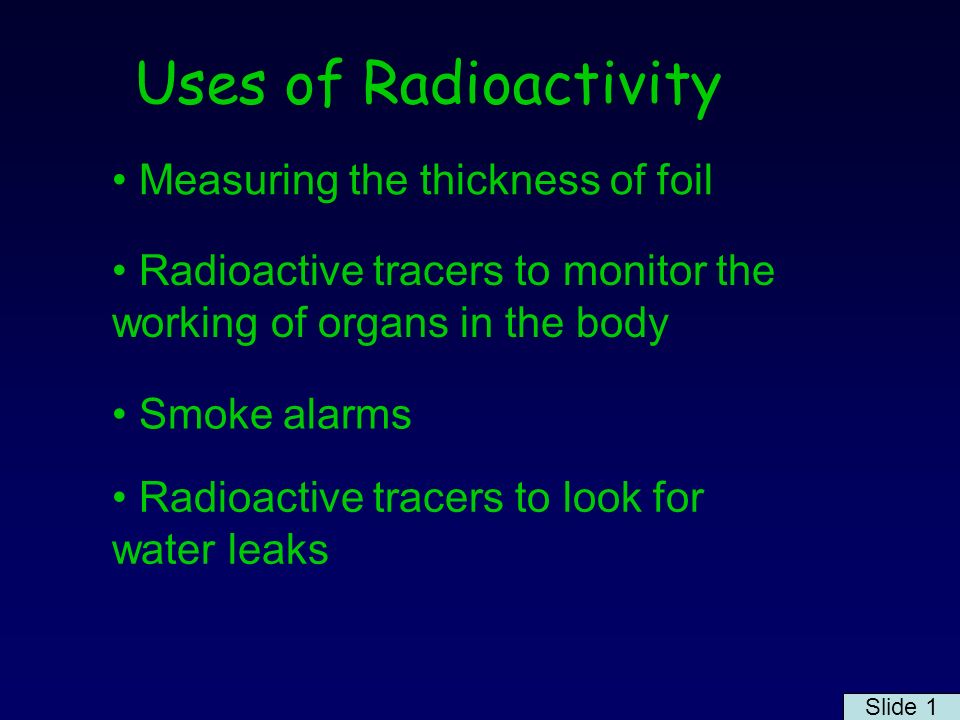 Uses of Radioactivity

• Measuring the thickness of foil

• Radioactive tracers to monitor the working of organs in the body

• Smoke alarms

• Radioactive tracers to look for water leaks

Slide 1